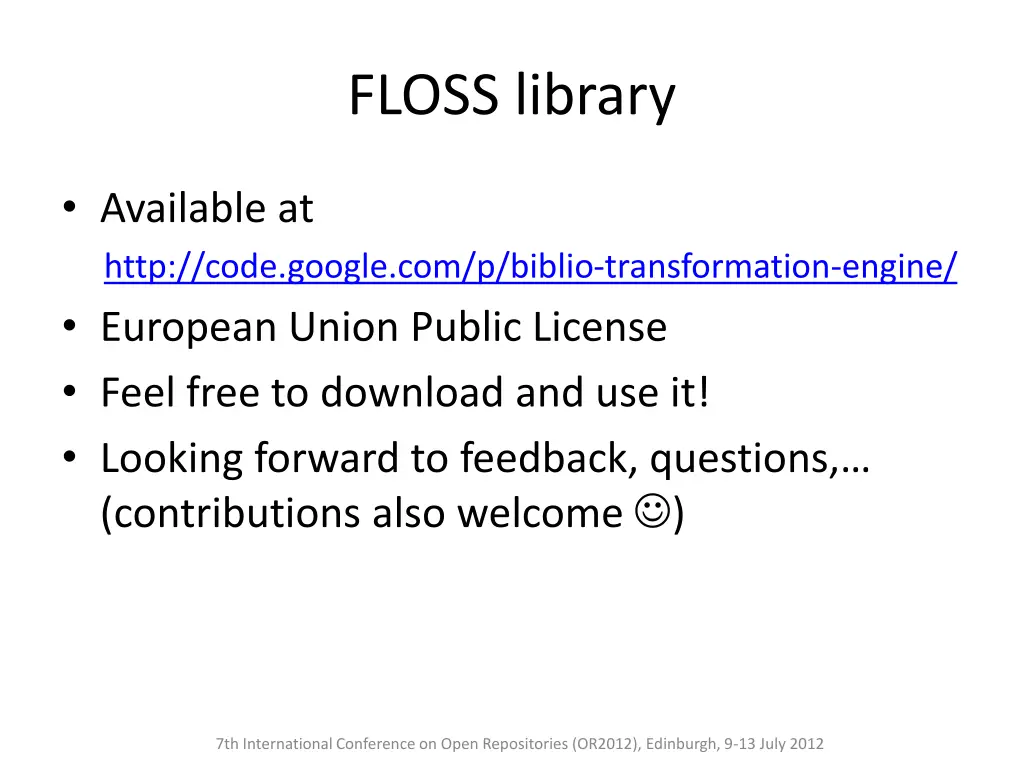 FLOSS library

• Available at
http://code.google.com/p/biblio-transformation-engine/
• European Union Public License
• Feel free to download and use it!
• Looking forward to feedback, questions,… (contributions also welcome ☺)

7th International Conference on Open Repositories (OR2012), Edinburgh, 9-13 July 2012